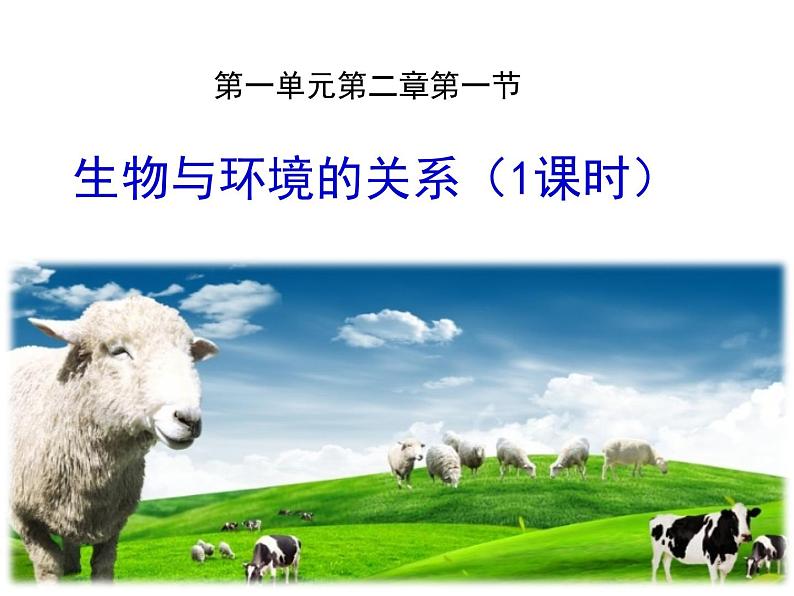 第一单元第二章第一节

生物与环境的关系（1课时）